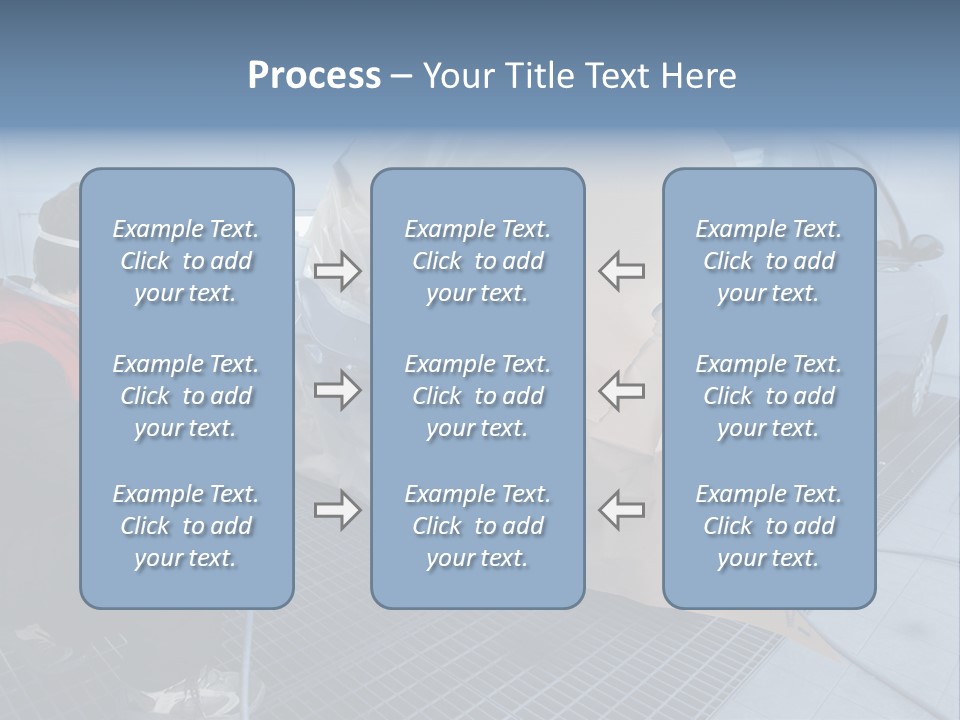 Process – Your Title Text Here

Example Text. Click to add your text.

Example Text. Click to add your text.

Example Text. Click to add your text.

Example Text. Click to add your text.

Example Text. Click to add your text.

Example Text. Click to add your text.

Example Text. Click to add your text.

Example Text. Click to add your text.

Example Text. Click to add your text.